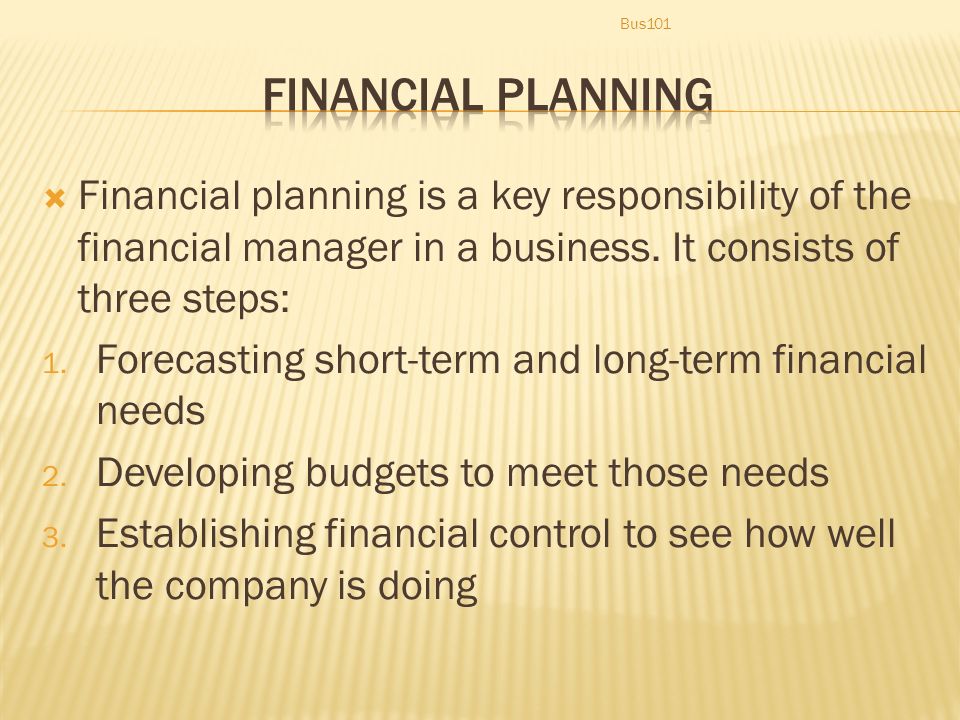 Bus101

FINANCIAL PLANNING

Financial planning is a key responsibility of the financial manager in a business. It consists of three steps:

1. Forecasting short-term and long-term financial needs
2. Developing budgets to meet those needs
3. Establishing financial control to see how well the company is doing